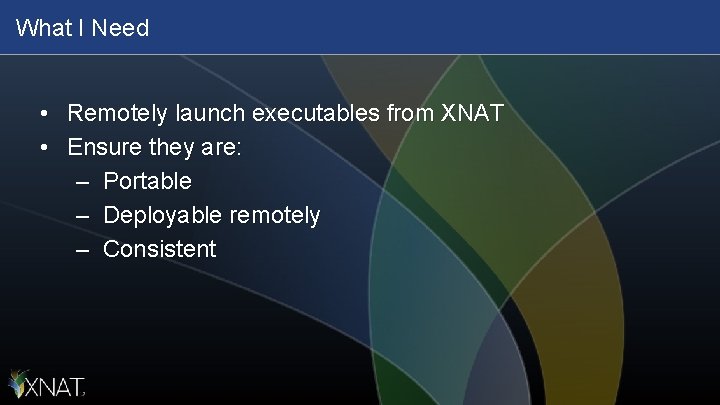 What I Need

• Remotely launch executables from XNAT
• Ensure they are:
– Portable
– Deployable remotely
– Consistent

XNAT